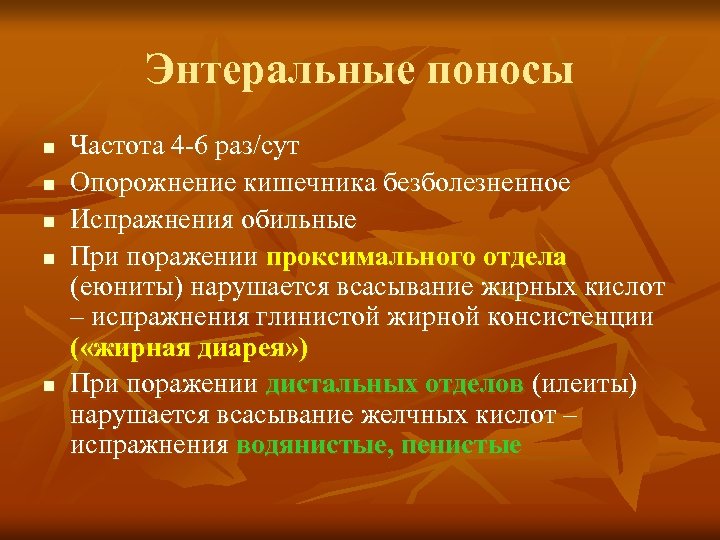 Энтеральные поносы

- Частота 4-6 раз/сут
- Опорожнение кишечника безболезненное
- Испражнения обильные
- При поражении проксимального отдела (еюниты) нарушается всасывание жирных кислот – испражнения глинистой жирной консистенции («жирная диарея»)
- При поражении дистальных отделов (илеиты) нарушается всасывание желчных кислот – испражнения водянистые, пенистые